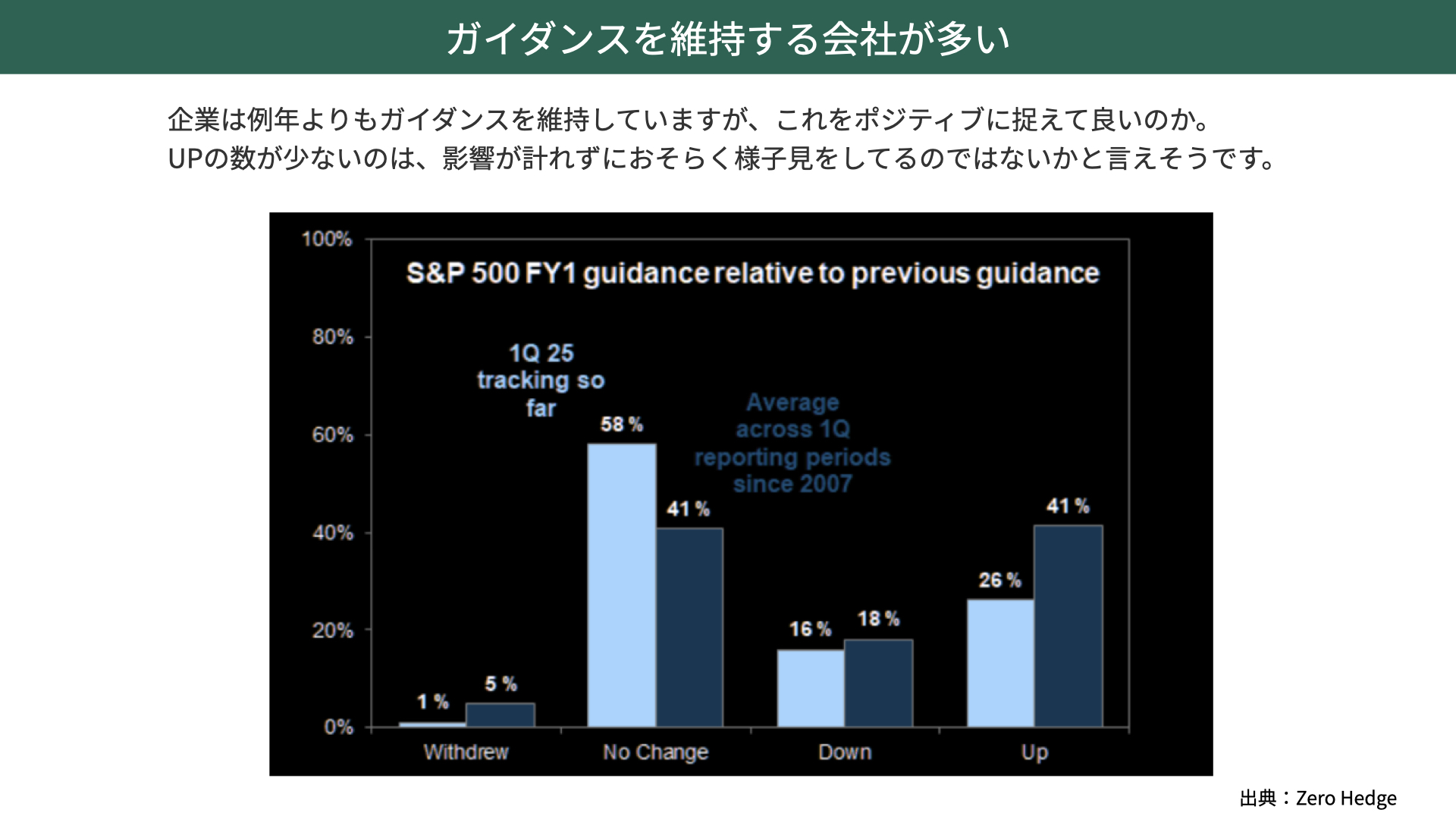 ガイダンスを維持する会社が多い

企業は例年よりもガイダンスを維持していますが、これをポジティブに捉えて良いのか。
UPの数が少ないのは、影響が計れずにおそらく様子見をしてるのではないかと言えそうです。

S&P 500 FY1 guidance relative to previous guidance

100%
80%
60%
40%
20%
0%

1Q 25 tracking so far

Average across 1Q reporting periods since 2007

1 %
5 %
58 %
41 %
16 %
18 %
26 %
41 %

Withdrew
No Change
Down
Up

出典：Zero Hedge